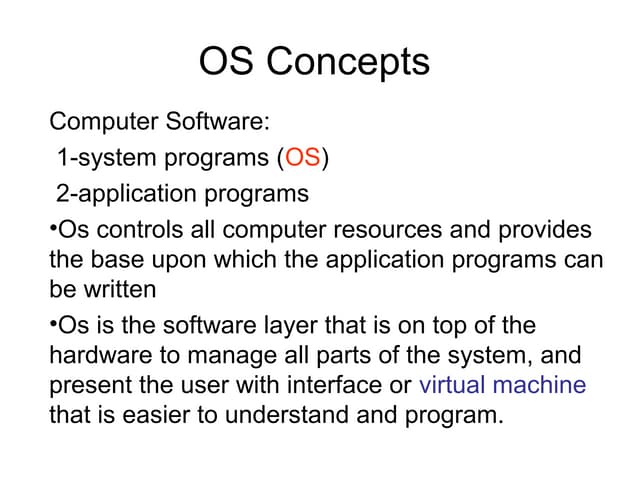 OS Concepts

Computer Software:

1-system programs (OS)

2-application programs

•Os controls all computer resources and provides the base upon which the application programs can be written

•Os is the software layer that is on top of the hardware to manage all parts of the system, and present the user with interface or virtual machine that is easier to understand and program.